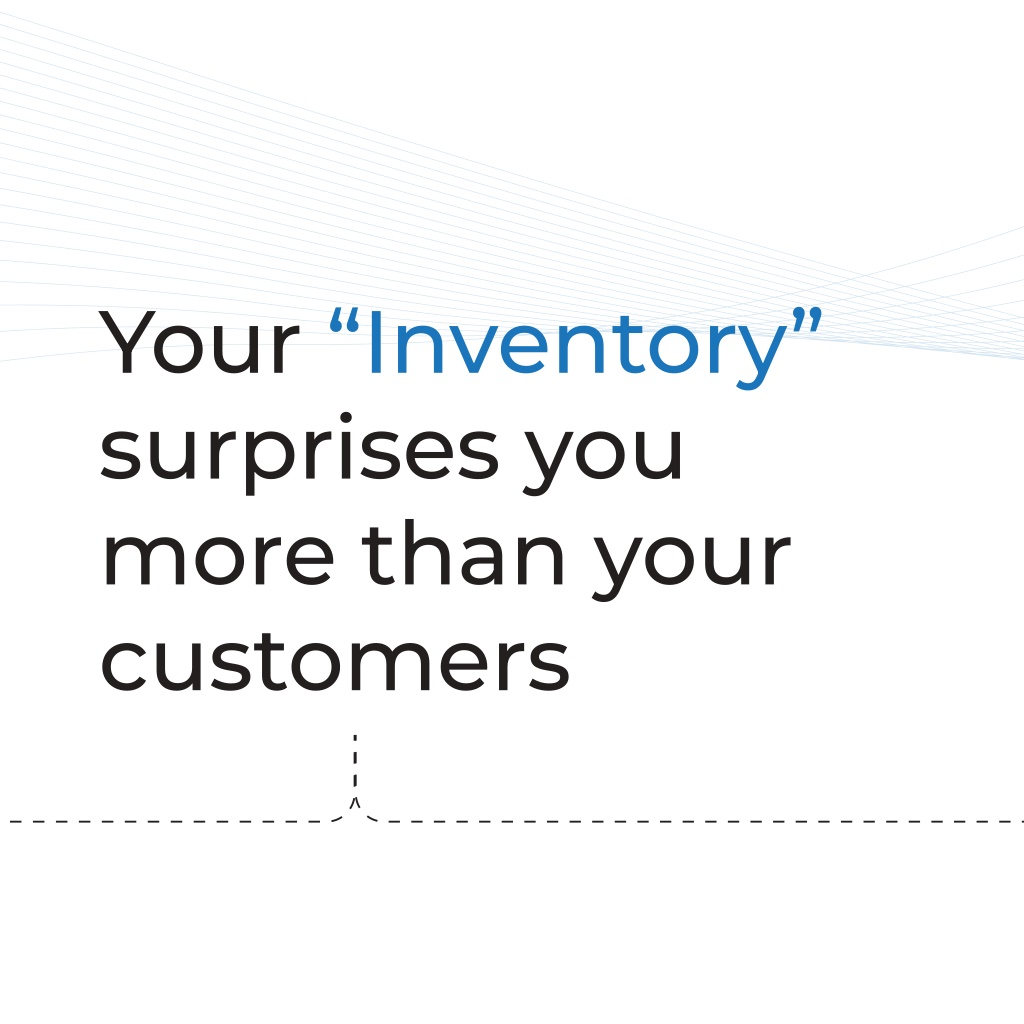 Your “Inventory” surprises you more than your customers